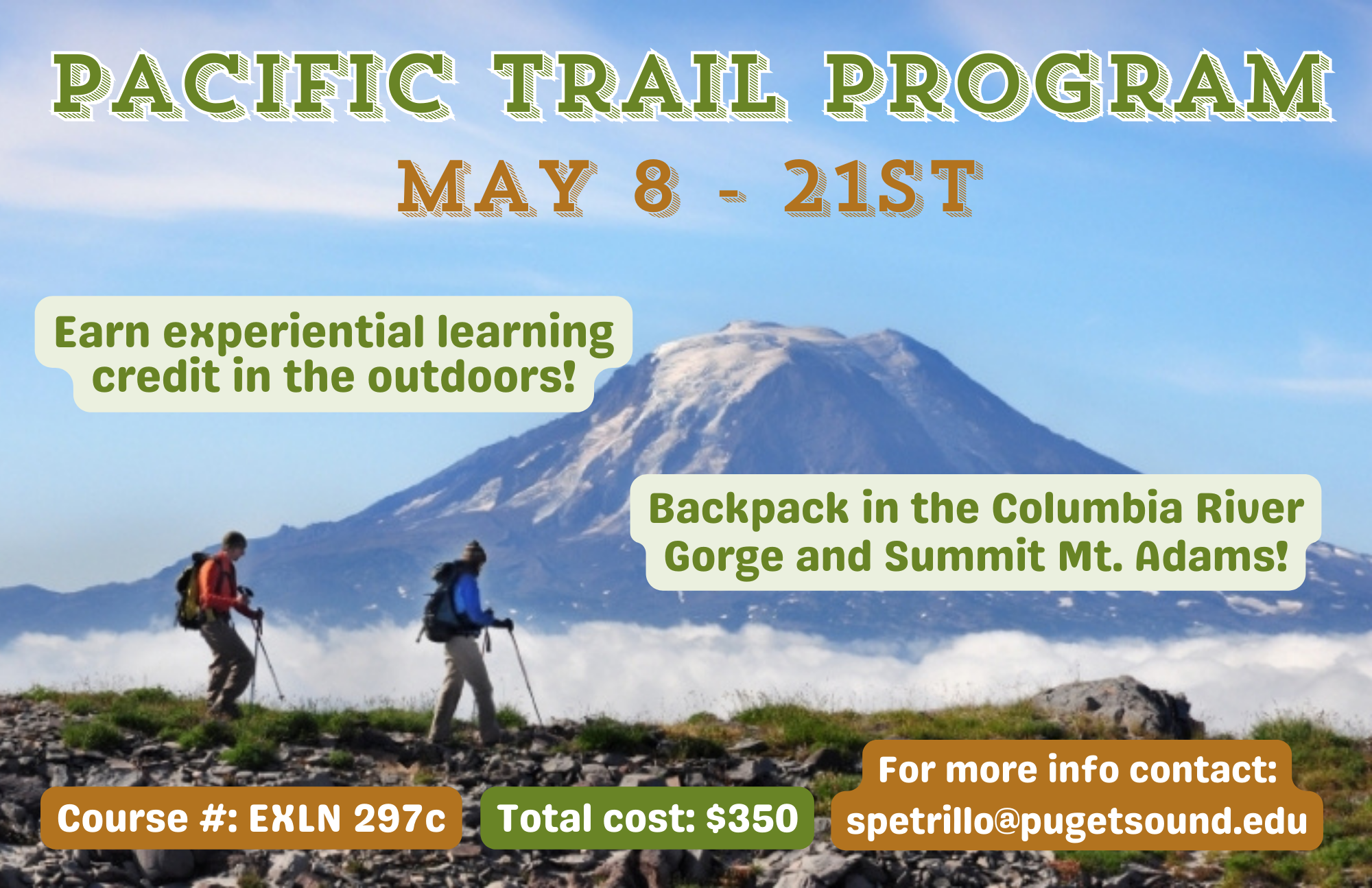 PACIFIC TRAIL PROGRAM

MAY 8 - 21ST

Earn experiential learning credit in the outdoors!

Backpack in the Columbia River Gorge and Summit Mt. Adams!

Course #: EXLN 297c

Total cost: $350

For more info contact: spetrillo@pugetsound.edu